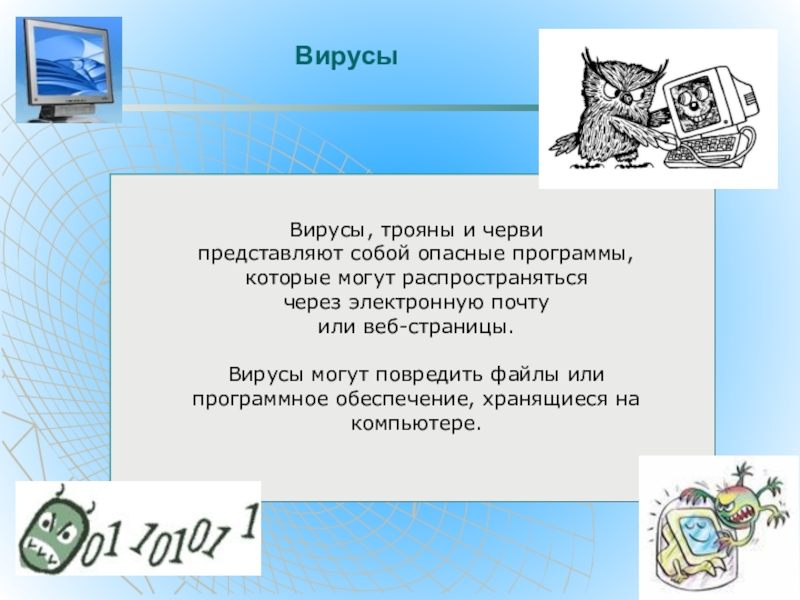 Вирусы

Вирусы, трояны и черви представляют собой опасные программы, которые могут распространяться через электронную почту или веб-страницы.

Вирусы могут повредить файлы или программное обеспечение, хранящиеся на компьютере.

01 10101 1